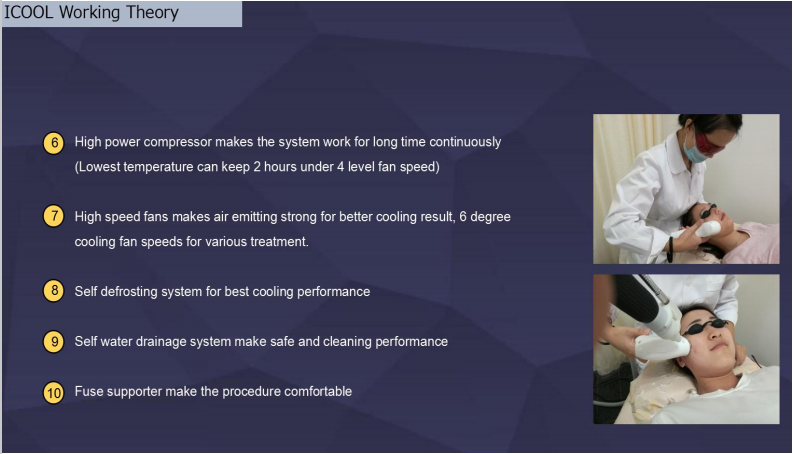 ICOOL Working Theory

6 High power compressor makes the system work for long time continuously (Lowest temperature can keep 2 hours under 4 level fan speed)

7 High speed fans makes air emitting strong for better cooling result, 6 degree cooling fan speeds for various treatment.

8 Self defrosting system for best cooling performance

9 Self water drainage system make safe and cleaning performance

10 Fuse supporter make the procedure comfortable